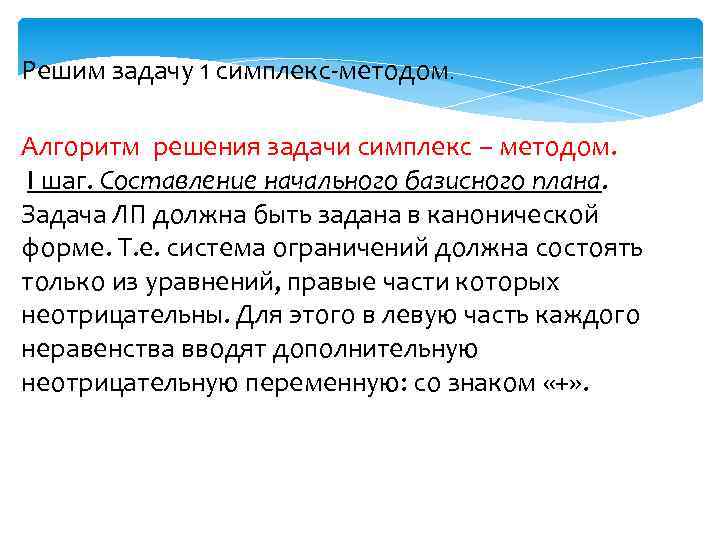 Решим задачу 1 симплекс-методом.

Алгоритм решения задачи симплекс – методом.
I шаг. Составление начального базисного плана.
Задача ЛП должна быть задана в канонической форме. Т.е. система ограничений должна состоять только из уравнений, правые части которых неотрицательны. Для этого в левую часть каждого неравенства вводят дополнительную неотрицательную переменную: со знаком «+».